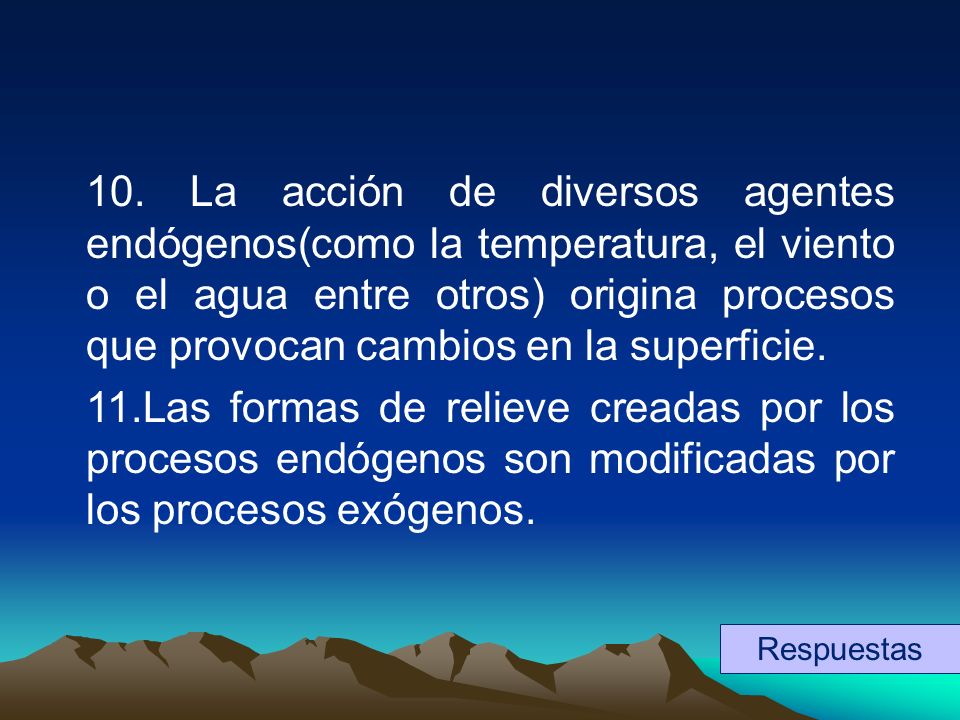 10. La acción de diversos agentes endógenos(como la temperatura, el viento o el agua entre otros) origina procesos que provocan cambios en la superficie.

11.Las formas de relieve creadas por los procesos endógenos son modificadas por los procesos exógenos.

Respuestas